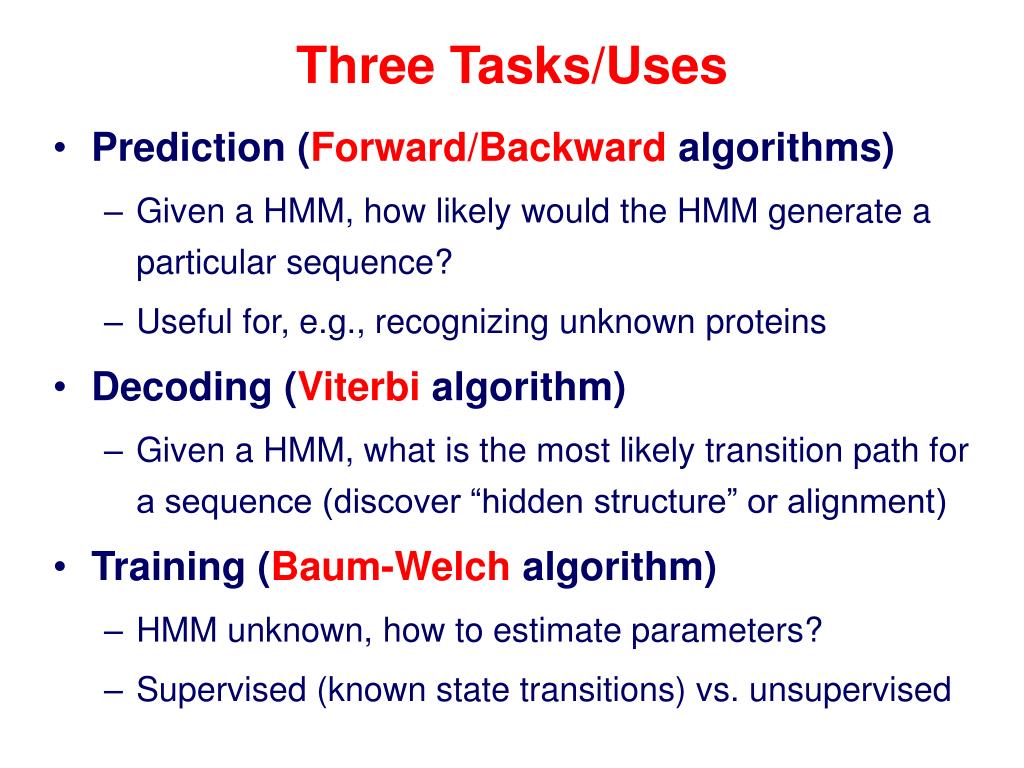 Three Tasks/Uses

• Prediction (Forward/Backward algorithms)
– Given a HMM, how likely would the HMM generate a particular sequence?
– Useful for, e.g., recognizing unknown proteins

• Decoding (Viterbi algorithm)
– Given a HMM, what is the most likely transition path for a sequence (discover “hidden structure” or alignment)

• Training (Baum-Welch algorithm)
– HMM unknown, how to estimate parameters?
– Supervised (known state transitions) vs. unsupervised